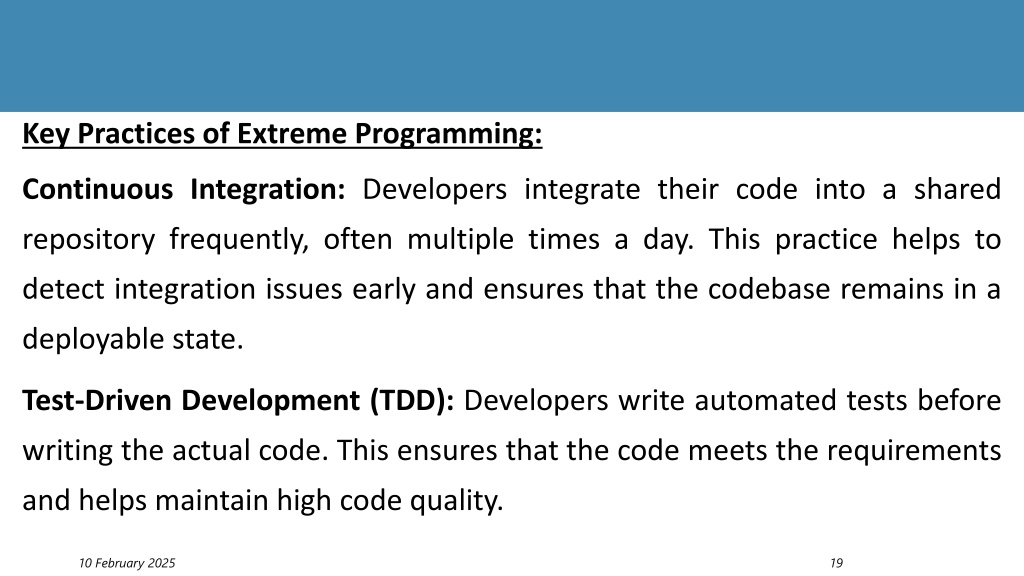 Key Practices of Extreme Programming:

Continuous Integration: Developers integrate their code into a shared repository frequently, often multiple times a day. This practice helps to detect integration issues early and ensures that the codebase remains in a deployable state.

Test-Driven Development (TDD): Developers write automated tests before writing the actual code. This ensures that the code meets the requirements and helps maintain high code quality.

10 February 2025

19